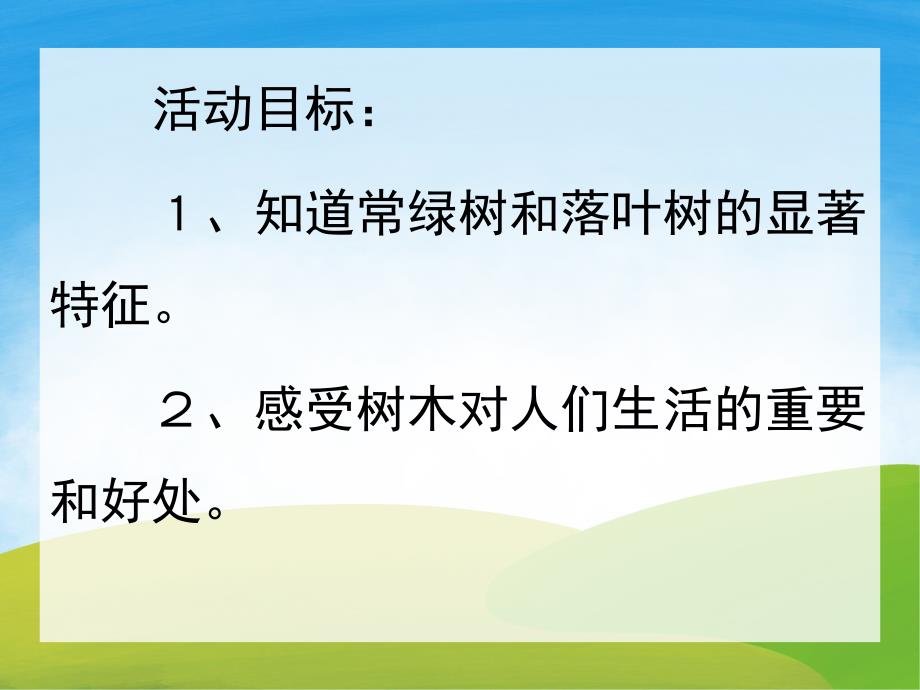 活动目标：

１、知道常绿树和落叶树的显著特征。

２、感受树木对人们生活的重要和好处。